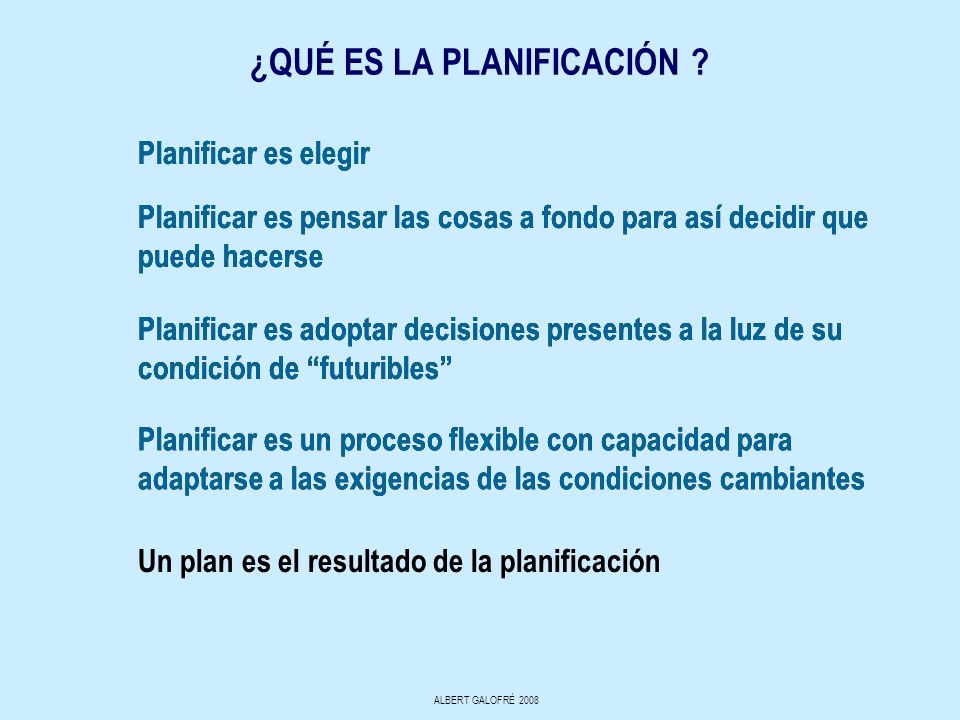 ¿QUÉ ES LA PLANIFICACIÓN ?

Planificar es elegir

Planificar es pensar las cosas a fondo para así decidir que puede hacerse

Planificar es adoptar decisiones presentes a la luz de su condición de “futuribles”

Planificar es un proceso flexible con capacidad para adaptarse a las exigencias de las condiciones cambiantes

Un plan es el resultado de la planificación

ALBERT GALOFRÉ 2008